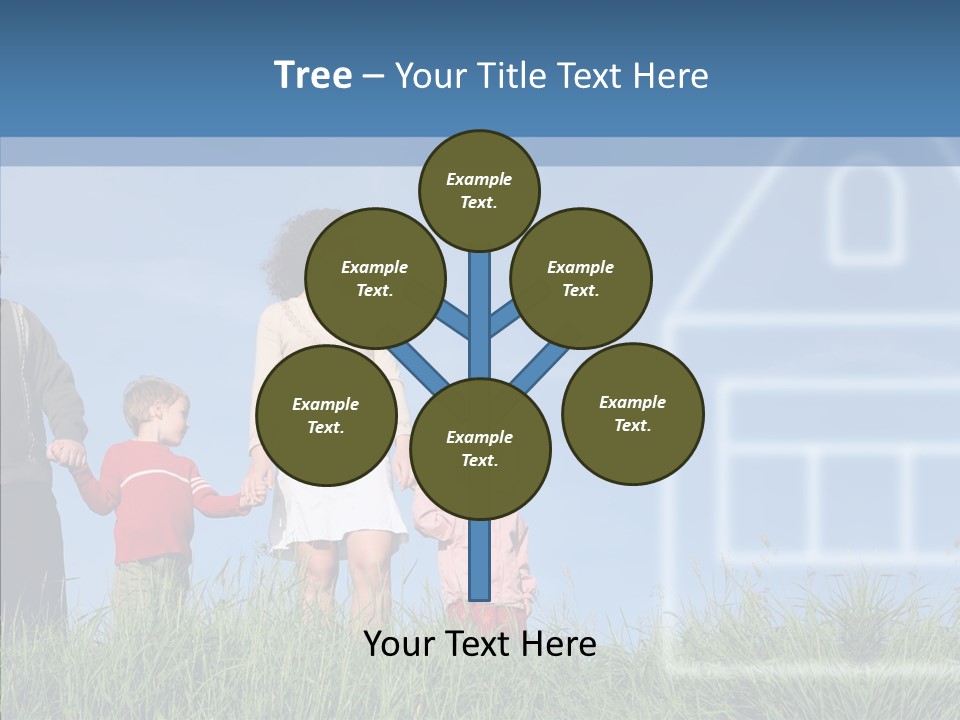 Tree – Your Title Text Here

Example Text.

Example Text.

Example Text.

Example Text.

Example Text.

Example Text.

Your Text Here